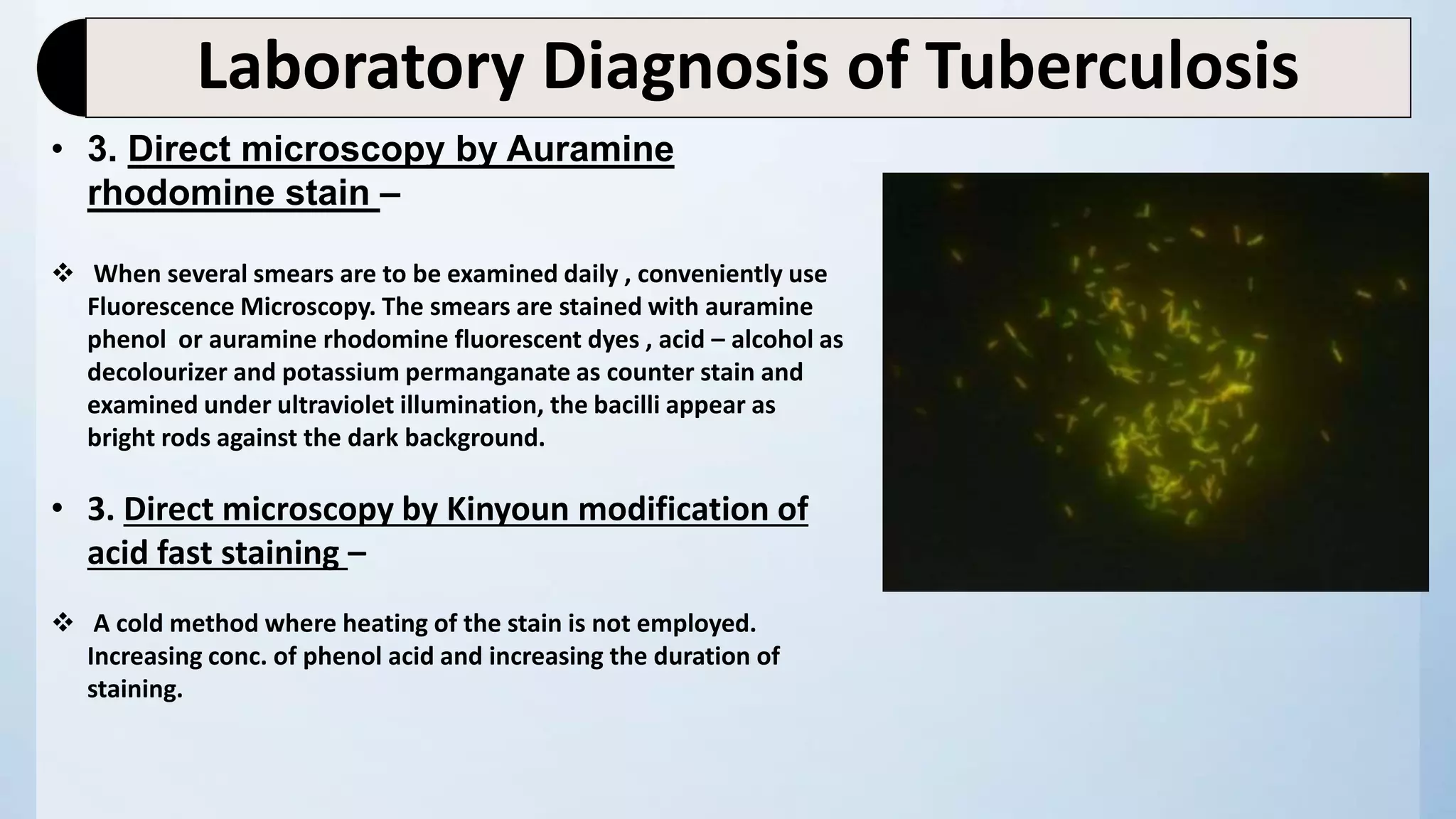 Laboratory Diagnosis of Tuberculosis

• 3. Direct microscopy by Auramine rhodomine stain –

❖ When several smears are to be examined daily , conveniently use Fluorescence Microscopy. The smears are stained with auramine phenol or auramine rhodomine fluorescent dyes , acid – alcohol as decolourizer and potassium permanganate as counter stain and examined under ultraviolet illumination, the bacilli appear as bright rods against the dark background.

• 3. Direct microscopy by Kinyoun modification of acid fast staining –

❖ A cold method where heating of the stain is not employed. Increasing conc. of phenol acid and increasing the duration of staining.